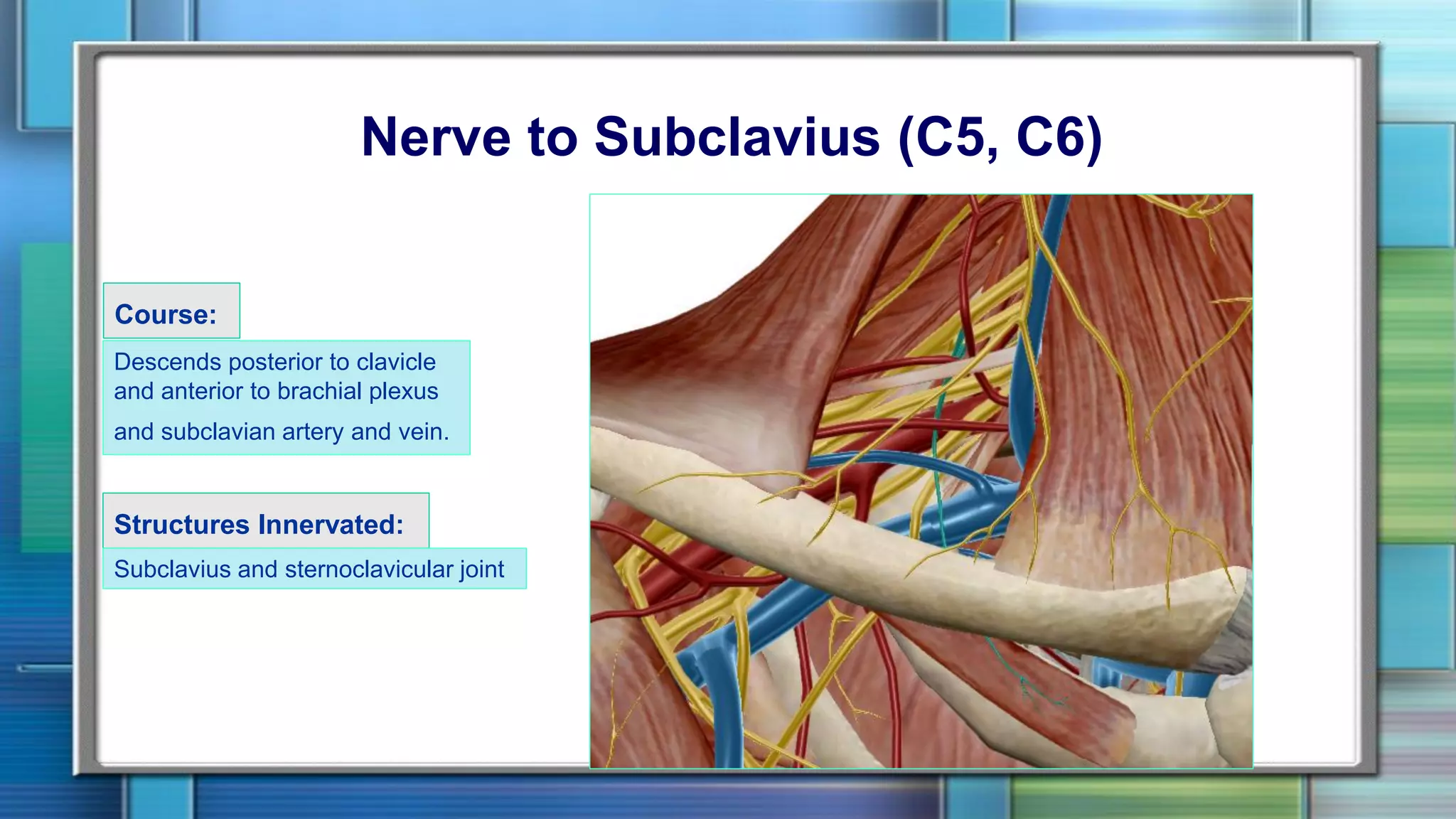 Nerve to Subclavius (C5, C6)

Course:

Descends posterior to clavicle and anterior to brachial plexus and subclavian artery and vein.

Structures Innervated:

Subclavius and sternoclavicular joint